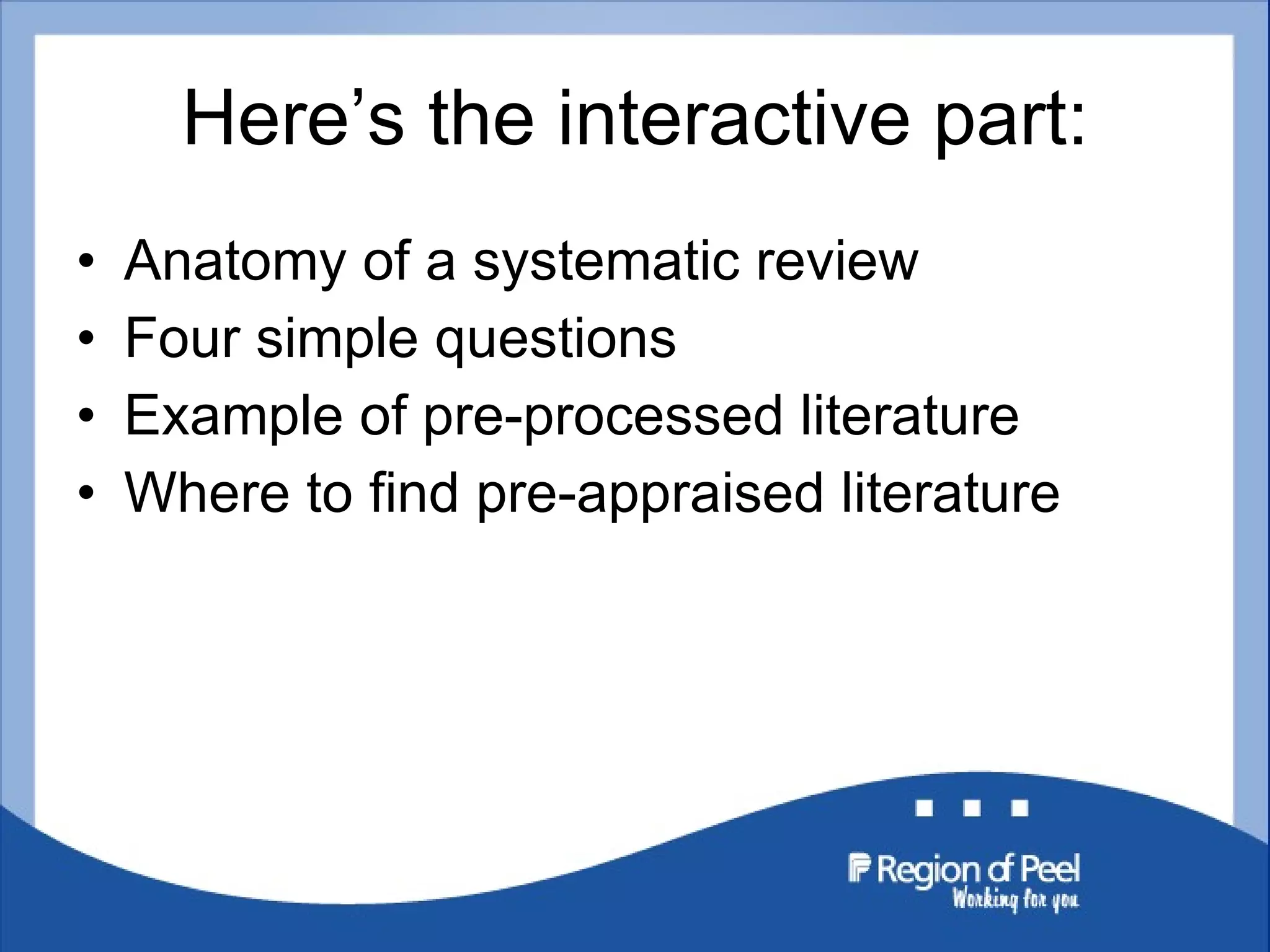 Here’s the interactive part:

• Anatomy of a systematic review
• Four simple questions
• Example of pre-processed literature
• Where to find pre-appraised literature

Region of Peel
Working for you